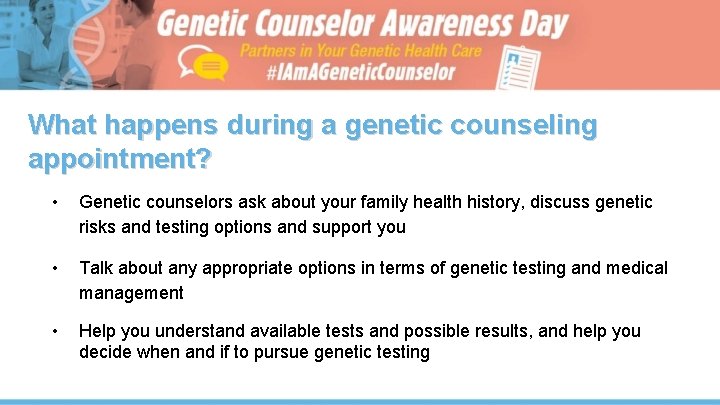 Genetic Counselor Awareness Day
Partners in Your Genetic Health Care
#IAmAGeneticCounselor

What happens during a genetic counseling appointment?

• Genetic counselors ask about your family health history, discuss genetic risks and testing options and support you

• Talk about any appropriate options in terms of genetic testing and medical management

• Help you understand available tests and possible results, and help you decide when and if to pursue genetic testing